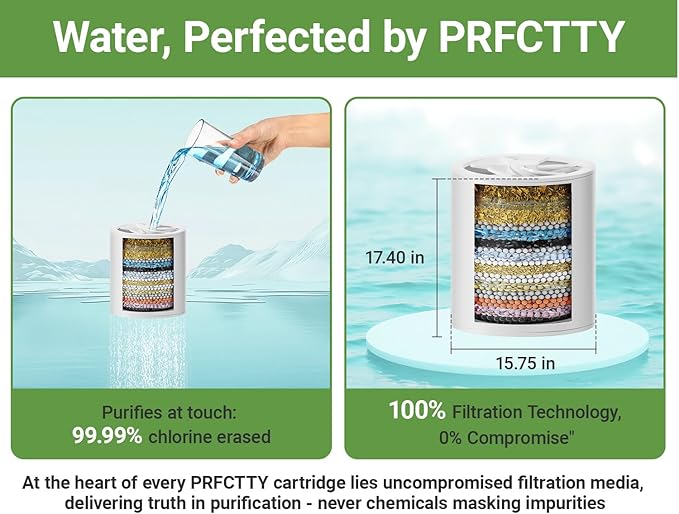 Water, Perfected by PRFCTTY

Purifies at touch:
99.99% chlorine erased

17.40 in

15.75 in

100% Filtration Technology,
0% Compromise"

At the heart of every PRFCTTY cartridge lies uncompromised filtration media, delivering truth in purification - never chemicals masking impurities